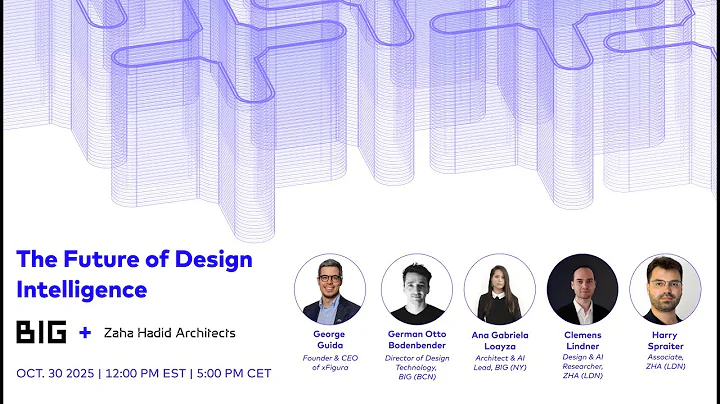 The Future of Design Intelligence

BIG + Zaha Hadid Architects

OCT. 30 2025 | 12:00 PM EST | 5:00 PM CET

George Guida
Founder & CEO of xFigura

German Otto Bodenbender
Director of Design Technology, BIG (BCN)

Ana Gabriela Loayza
Architect & AI Lead, BIG (NY)

Clemens Lindner
Design & AI Researcher, ZHA (LDN)

Harry Spraiter
Associate, ZHA (LDN)